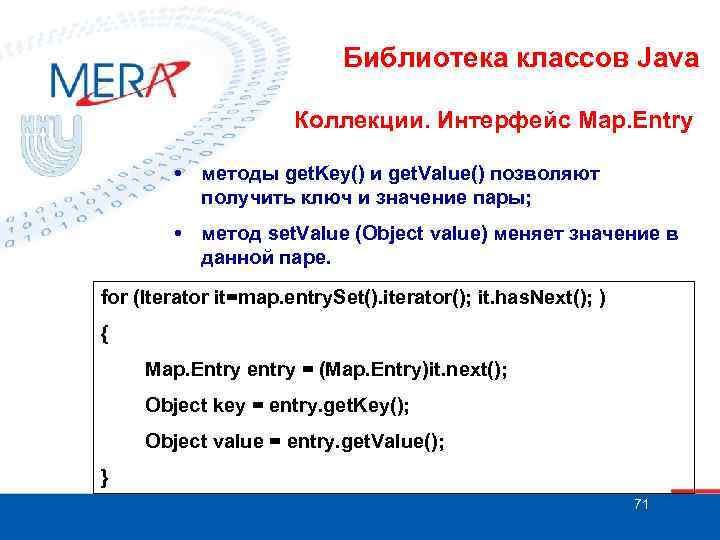 MERA

Библиотека классов Java

Коллекции. Интерфейс Map.Entry

• методы getKey() и getValue() позволяют получить ключ и значение пары;

• метод setValue (Object value) меняет значение в данной паре.

for (Iterator it=map.entrySet().iterator(); it.hasNext(); )
{
Map.Entry entry = (Map.Entry)it.next();
Object key = entry.getKey();
Object value = entry.getValue();
}

71